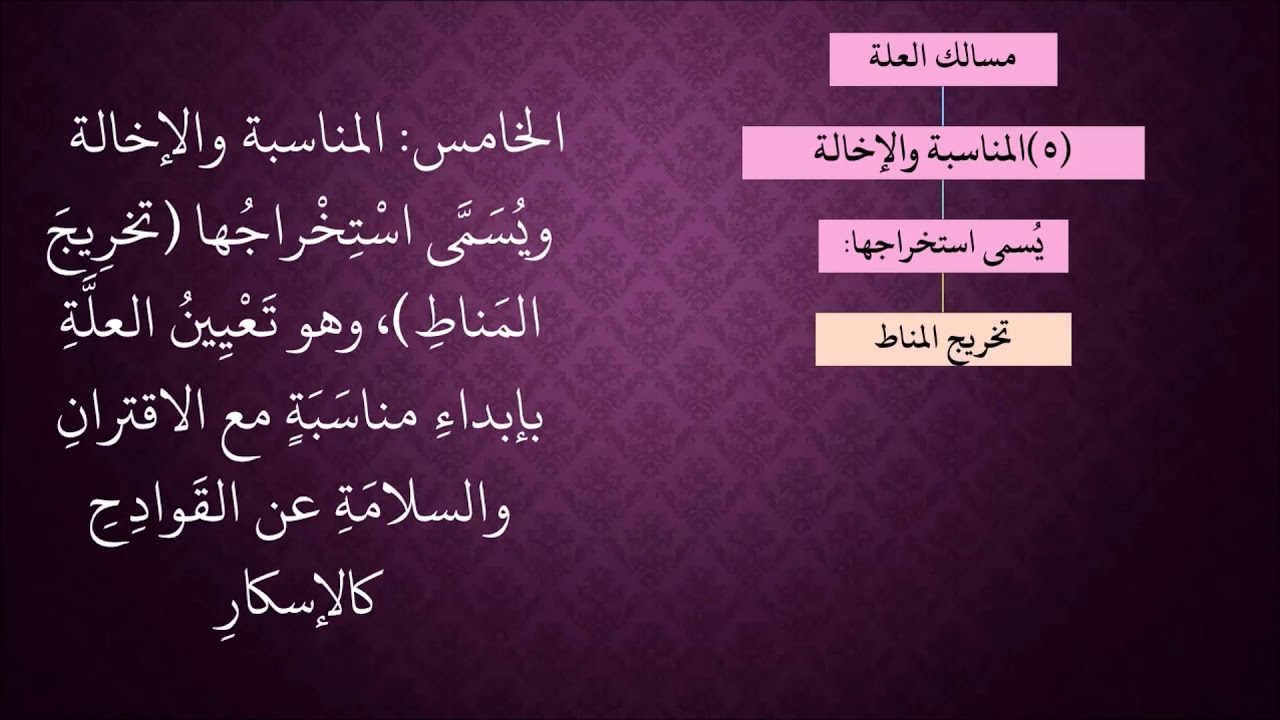 مسالك العلة

(٥)المناسبة والإخالة

يُسمى استخراجها:

تخريج المناط

الخامس: المناسبة والإخالة ويُسَمَّى اسْتِخْراجُها (تخرِيجَ المَناطِ)، وهو تَعْيِينُ العلَّةِ بإبداءِ مناسَبَةٍ مع الاقترانِ والسلامَةِ عن القَوادِحِ كالإسكارِ